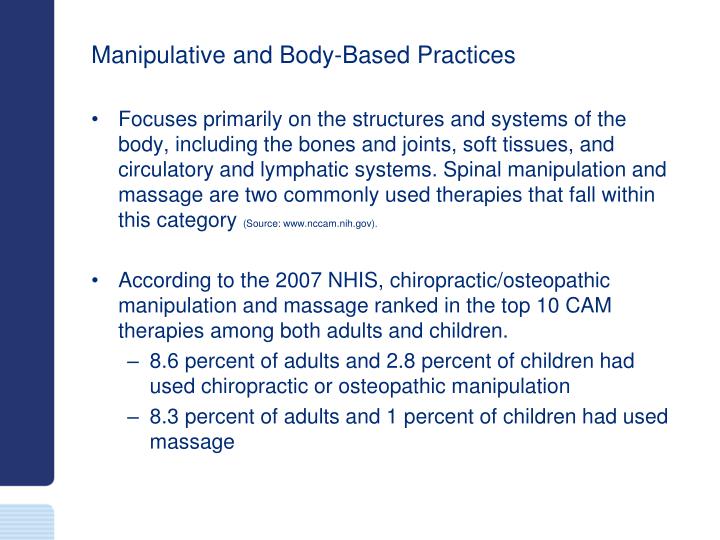 Manipulative and Body-Based Practices

• Focuses primarily on the structures and systems of the body, including the bones and joints, soft tissues, and circulatory and lymphatic systems. Spinal manipulation and massage are two commonly used therapies that fall within this category (Source: www.nccam.nih.gov).

• According to the 2007 NHIS, chiropractic/osteopathic manipulation and massage ranked in the top 10 CAM therapies among both adults and children.
– 8.6 percent of adults and 2.8 percent of children had used chiropractic or osteopathic manipulation
– 8.3 percent of adults and 1 percent of children had used massage